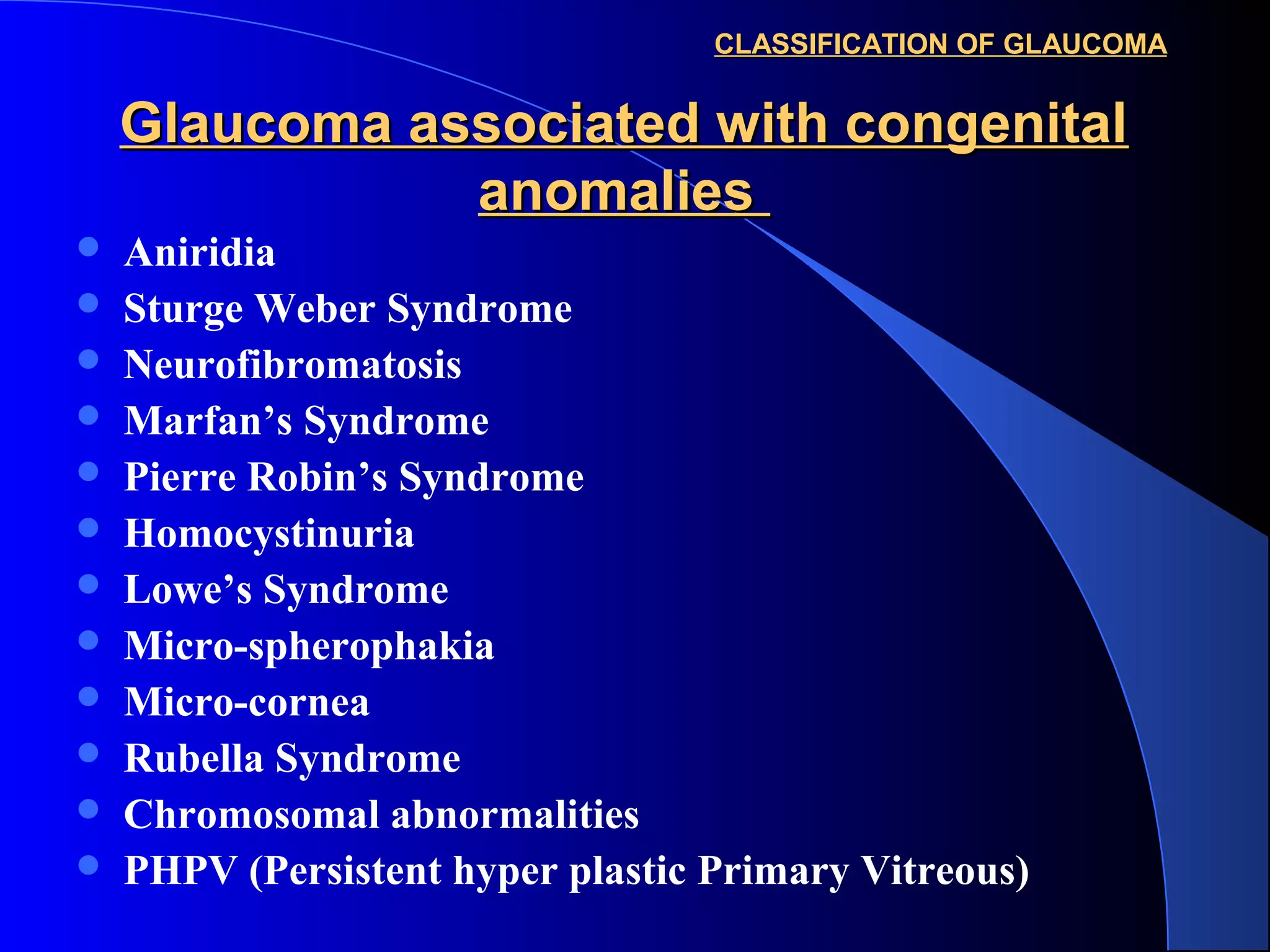 CLASSIFICATION OF GLAUCOMA

Glaucoma associated with congenital anomalies

- Aniridia
- Sturge Weber Syndrome
- Neurofibromatosis
- Marfan’s Syndrome
- Pierre Robin’s Syndrome
- Homocystinuria
- Lowe’s Syndrome
- Micro-spherophakia
- Micro-cornea
- Rubella Syndrome
- Chromosomal abnormalities
- PHPV (Persistent hyper plastic Primary Vitreous)